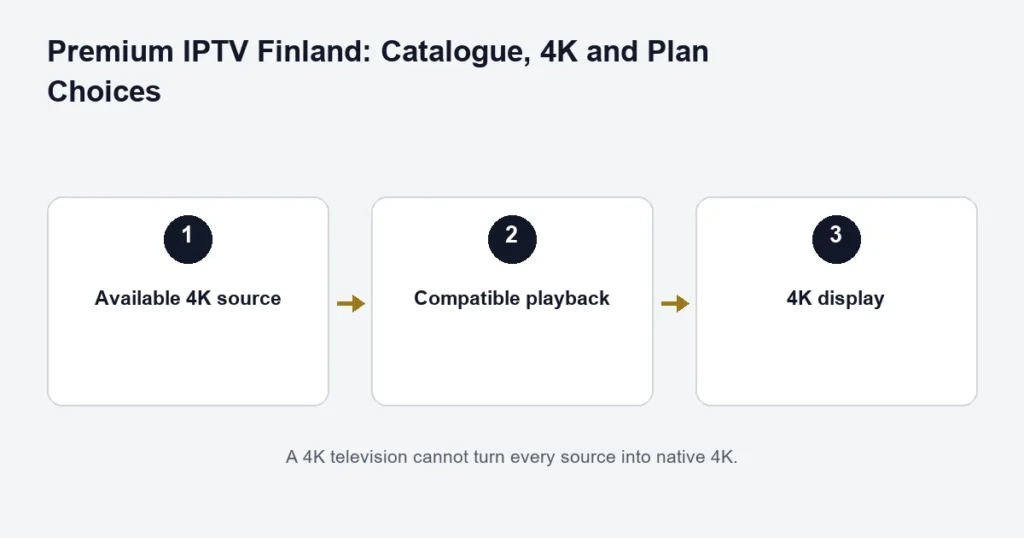 Premium IPTV Finland: Catalogue, 4K and Plan Choices

1

Available 4K source

2

Compatible playback

3

4K display

A 4K television cannot turn every source into native 4K.